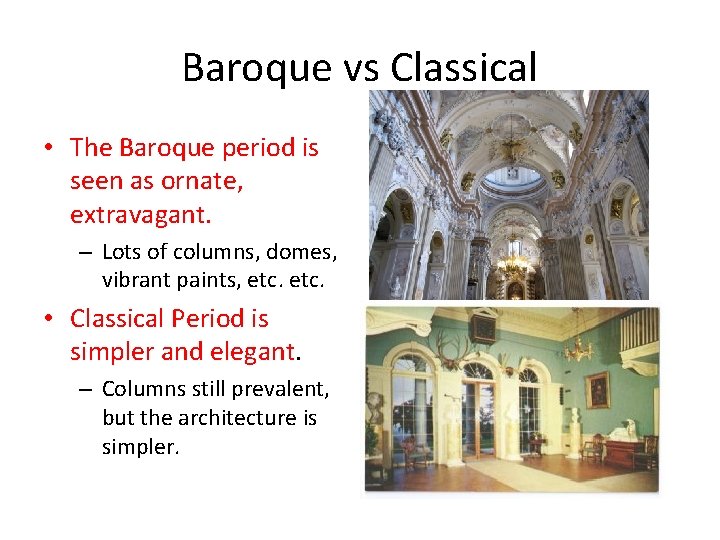 Baroque vs Classical

• The Baroque period is seen as ornate, extravagant.
  – Lots of columns, domes, vibrant paints, etc. etc.
• Classical Period is simpler and elegant.
  – Columns still prevalent, but the architecture is simpler.